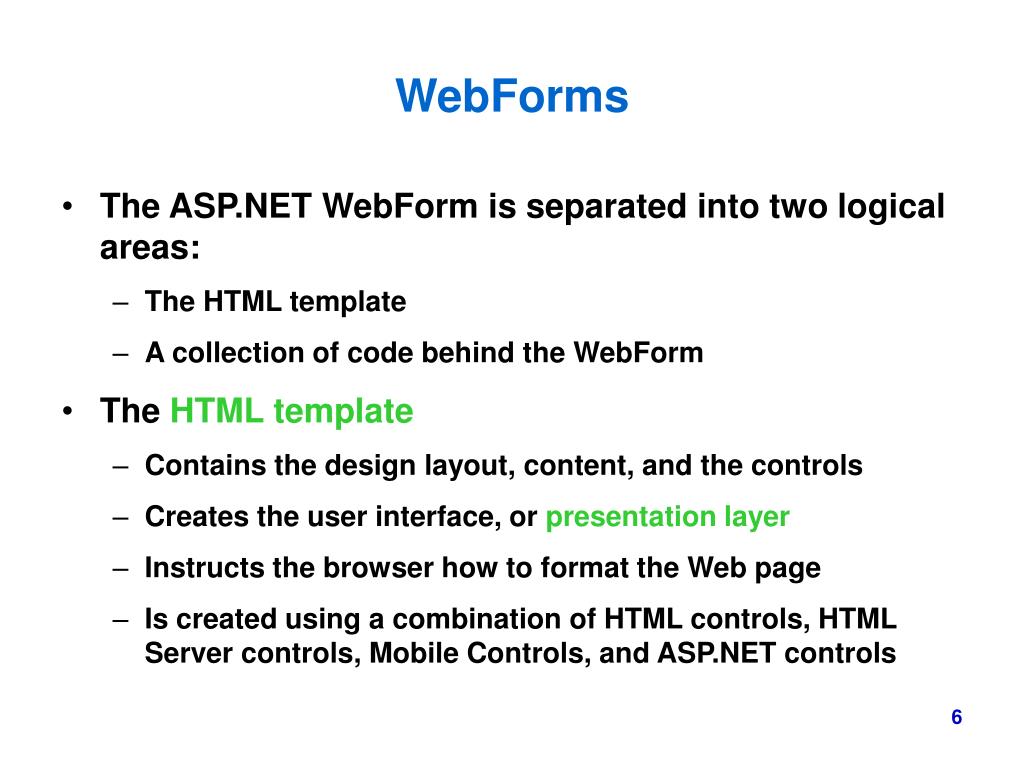 WebForms

• The ASP.NET WebForm is separated into two logical areas:
– The HTML template
– A collection of code behind the WebForm

• The HTML template
– Contains the design layout, content, and the controls
– Creates the user interface, or presentation layer
– Instructs the browser how to format the Web page
– Is created using a combination of HTML controls, HTML Server controls, Mobile Controls, and ASP.NET controls

6